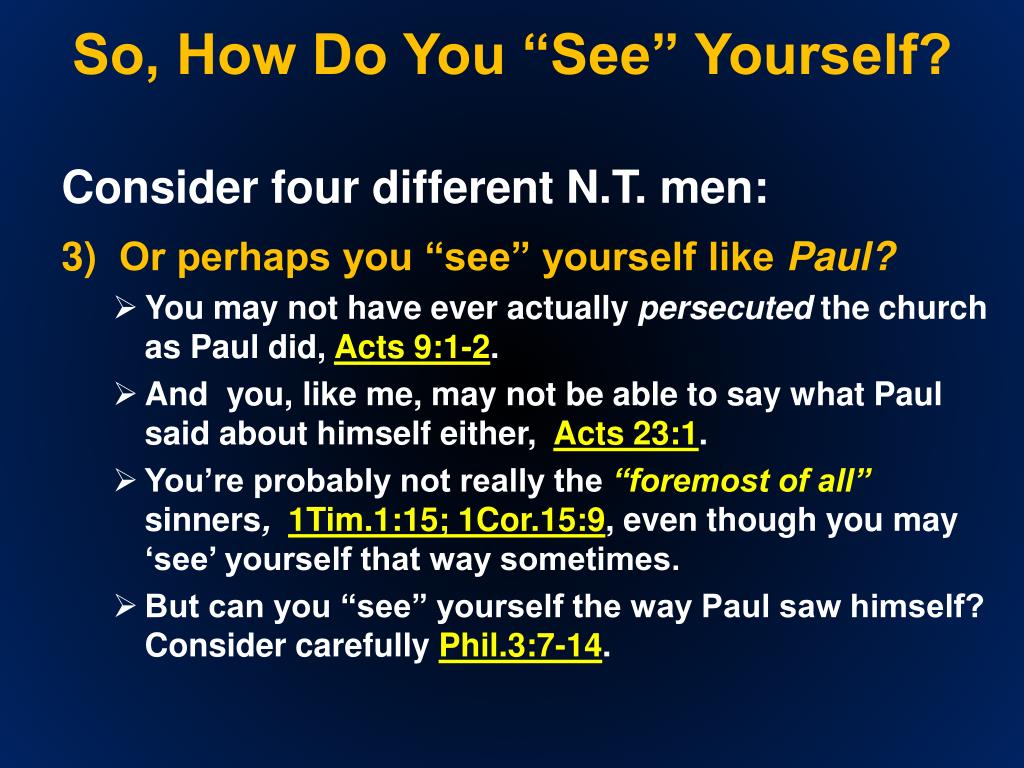 So, How Do You “See” Yourself?

Consider four different N.T. men:

3) Or perhaps you “see” yourself like Paul?

➢ You may not have ever actually persecuted the church as Paul did, Acts 9:1-2.

➢ And you, like me, may not be able to say what Paul said about himself either, Acts 23:1.

➢ You’re probably not really the “foremost of all” sinners, 1Tim.1:15; 1Cor.15:9, even though you may ‘see’ yourself that way sometimes.

➢ But can you “see” yourself the way Paul saw himself? Consider carefully Phil.3:7-14.